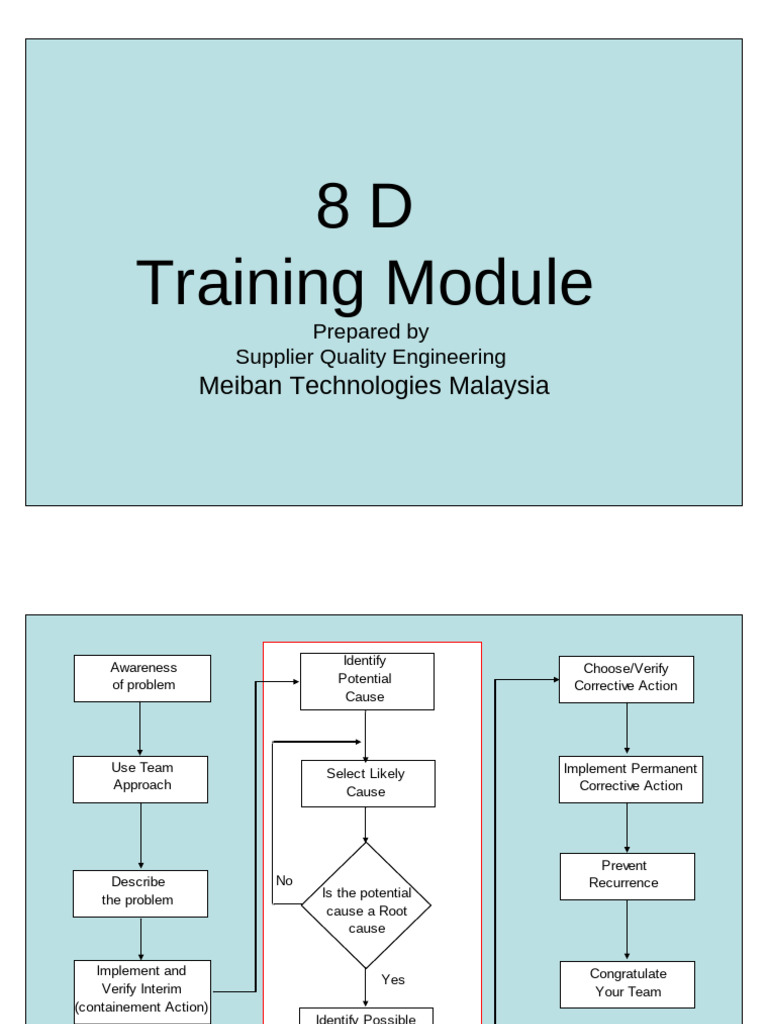 8 D
Training Module
Prepared by
Supplier Quality Engineering
Meiban Technologies Malaysia

Awareness of problem

Use Team Approach

Describe the problem

Implement and Verify Interim (containement Action)

Identify Potential Cause

Select Likely Cause

No

Is the potential cause a Root cause

Yes

Identify Possible

Choose/Verify Corrective Action

Implement Permanent Corrective Action

Prevent Recurrence

Congratulate Your Team